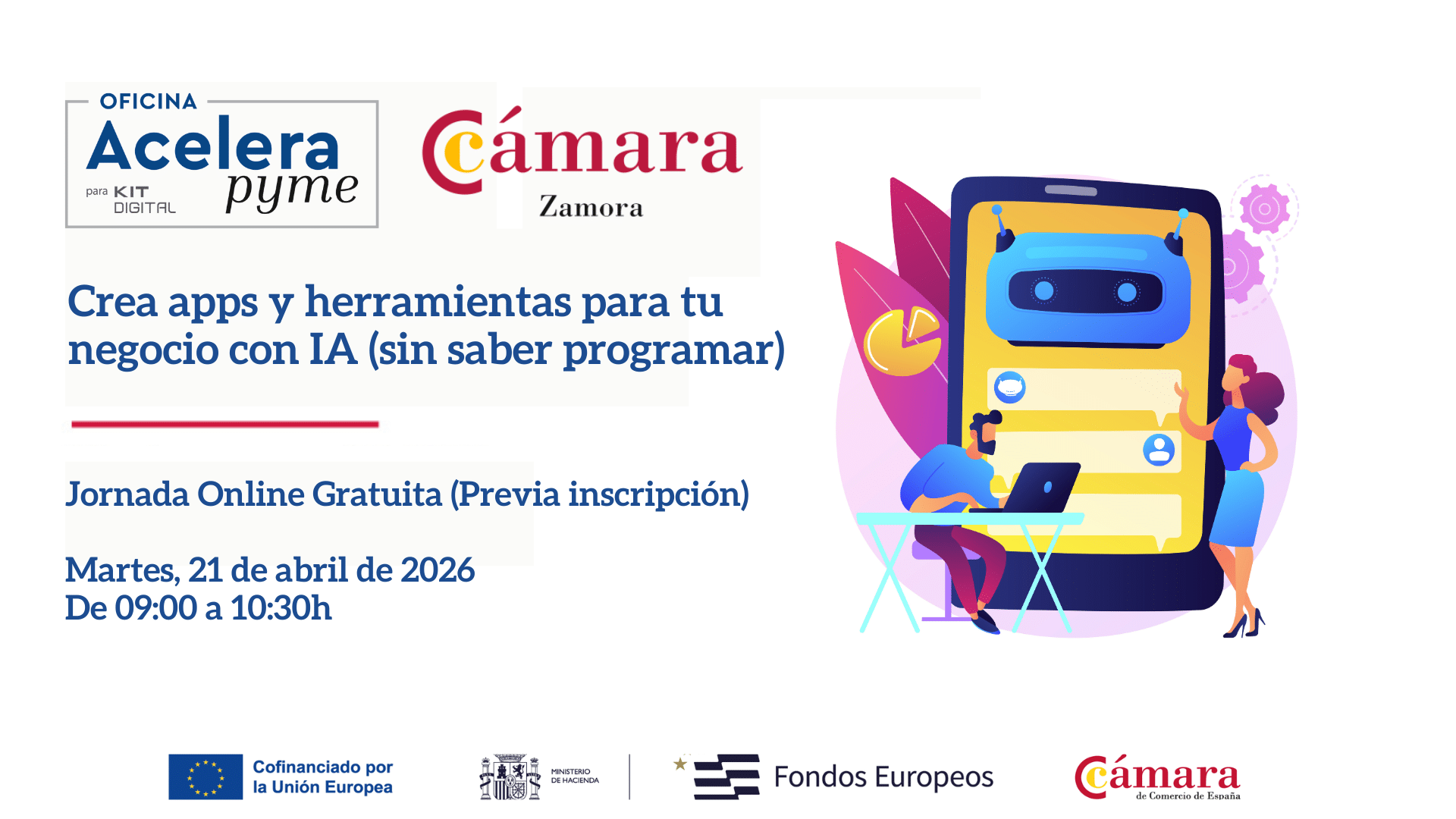 OFICINA
Acelera pyme
para KIT DIGITAL

Cámara
Zamora

Crea apps y herramientas para tu negocio con IA (sin saber programar)

Jornada Online Gratuita (Previa inscripción)

Martes, 21 de abril de 2026
De 09:00 a 10:30h

Cofinanciado por la Unión Europea

MINISTERIO DE HACIENDA

Fondos Europeos

Cámara
de Comercio de España